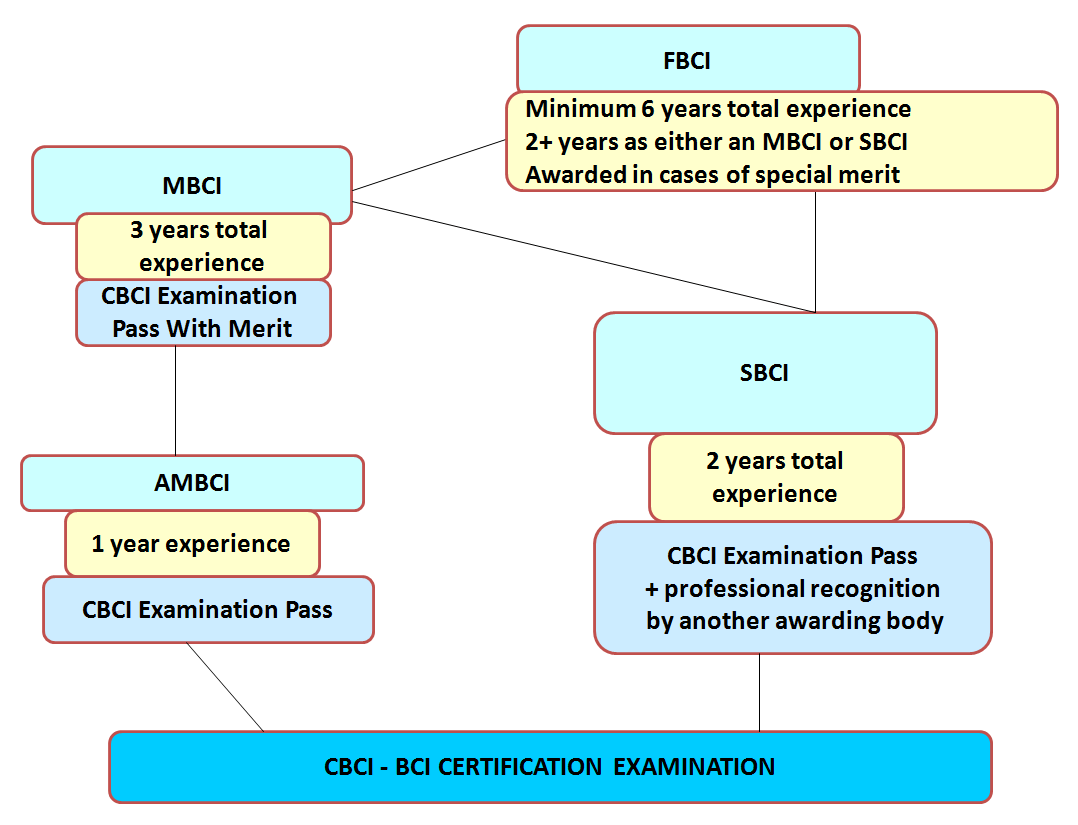 FBCI

Minimum 6 years total experience
2+ years as either an MBCI or SBCI
Awarded in cases of special merit

MBCI

3 years total experience

CBCI Examination Pass With Merit

SBCI

2 years total experience

CBCI Examination Pass
+ professional recognition
by another awarding body

AMBCI

1 year experience

CBCI Examination Pass

CBCI - BCI CERTIFICATION EXAMINATION